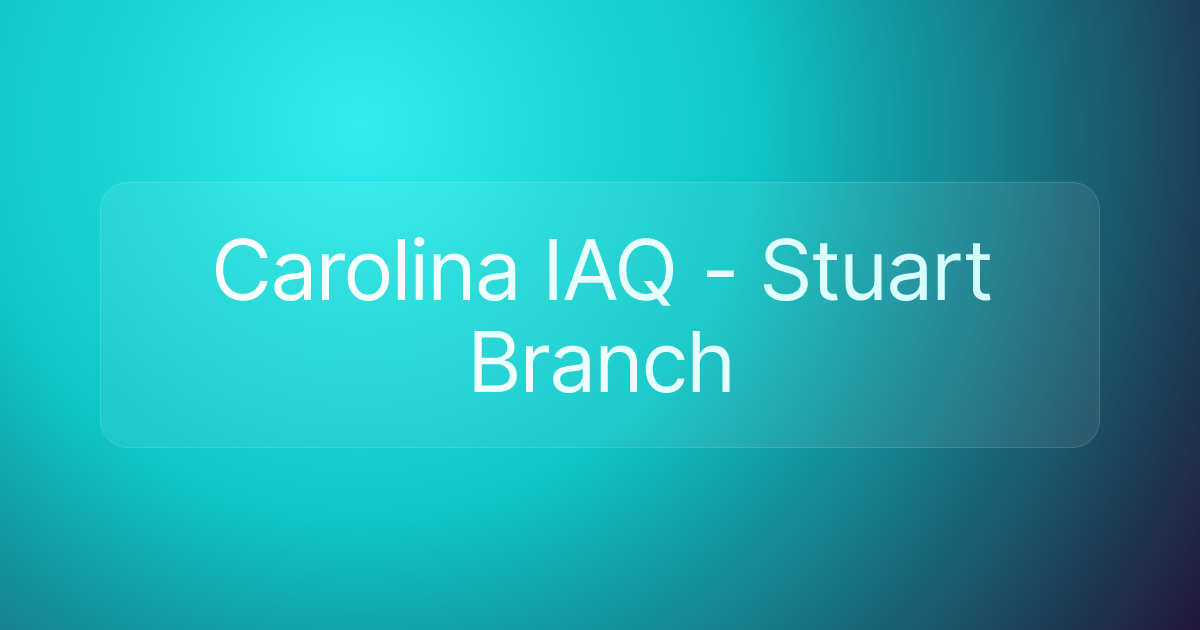 Carolina IAQ - Stuart Branch